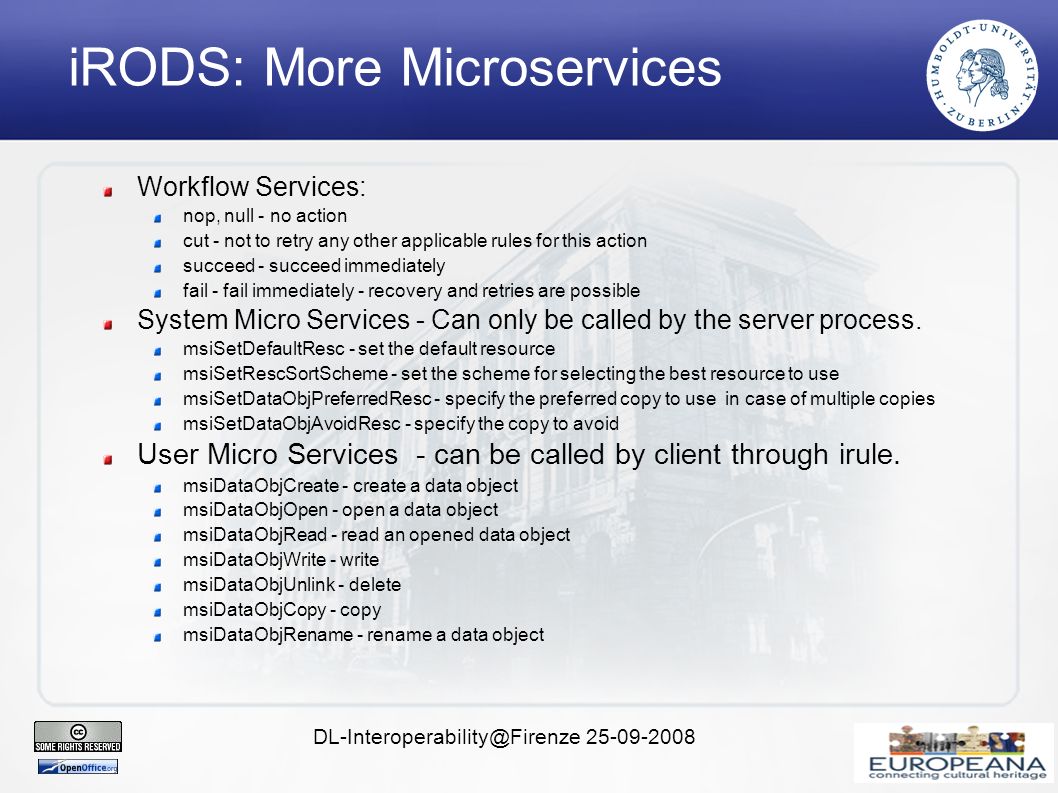 iRODS: More Microservices

HUMBOLDT-UNIVERSITÄT ZU BERLIN

Workflow Services:

nop, null - no action

cut - not to retry any other applicable rules for this action

succeed - succeed immediately

fail - fail immediately - recovery and retries are possible

System Micro Services - Can only be called by the server process.

msiSetDefaultResc - set the default resource

msiSetRescSortScheme - set the scheme for selecting the best resource to use

msiSetDataObjPreferredResc - specify the preferred copy to use in case of multiple copies

msiSetDataObjAvoidResc - specify the copy to avoid

User Micro Services - can be called by client through irule.

msiDataObjCreate - create a data object

msiDataObjOpen - open a data object

msiDataObjRead - read an opened data object

msiDataObjWrite - write

msiDataObjUnlink - delete

msiDataObjCopy - copy

msiDataObjRename - rename a data object

SOME RIGHTS RESERVED

OpenOffice.org

DL-Interoperability@Firenze 25-09-2008

EUROPEANA
connecting cultural heritage